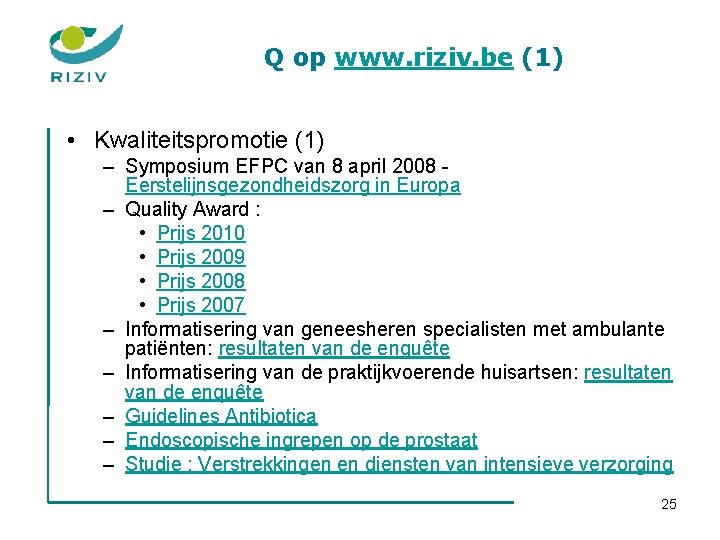 RIZIV

Q op www.riziv.be (1)

• Kwaliteitspromotie (1)
– Symposium EFPC van 8 april 2008 - Eerstelijnsgezondheidszorg in Europa
– Quality Award :
• Prijs 2010
• Prijs 2009
• Prijs 2008
• Prijs 2007
– Informatisering van geneesheren specialisten met ambulante patiënten: resultaten van de enquête
– Informatisering van de praktijkvoerende huisartsen: resultaten van de enquête
– Guidelines Antibiotica
– Endoscopische ingrepen op de prostaat
– Studie : Verstrekkingen en diensten van intensieve verzorging

25